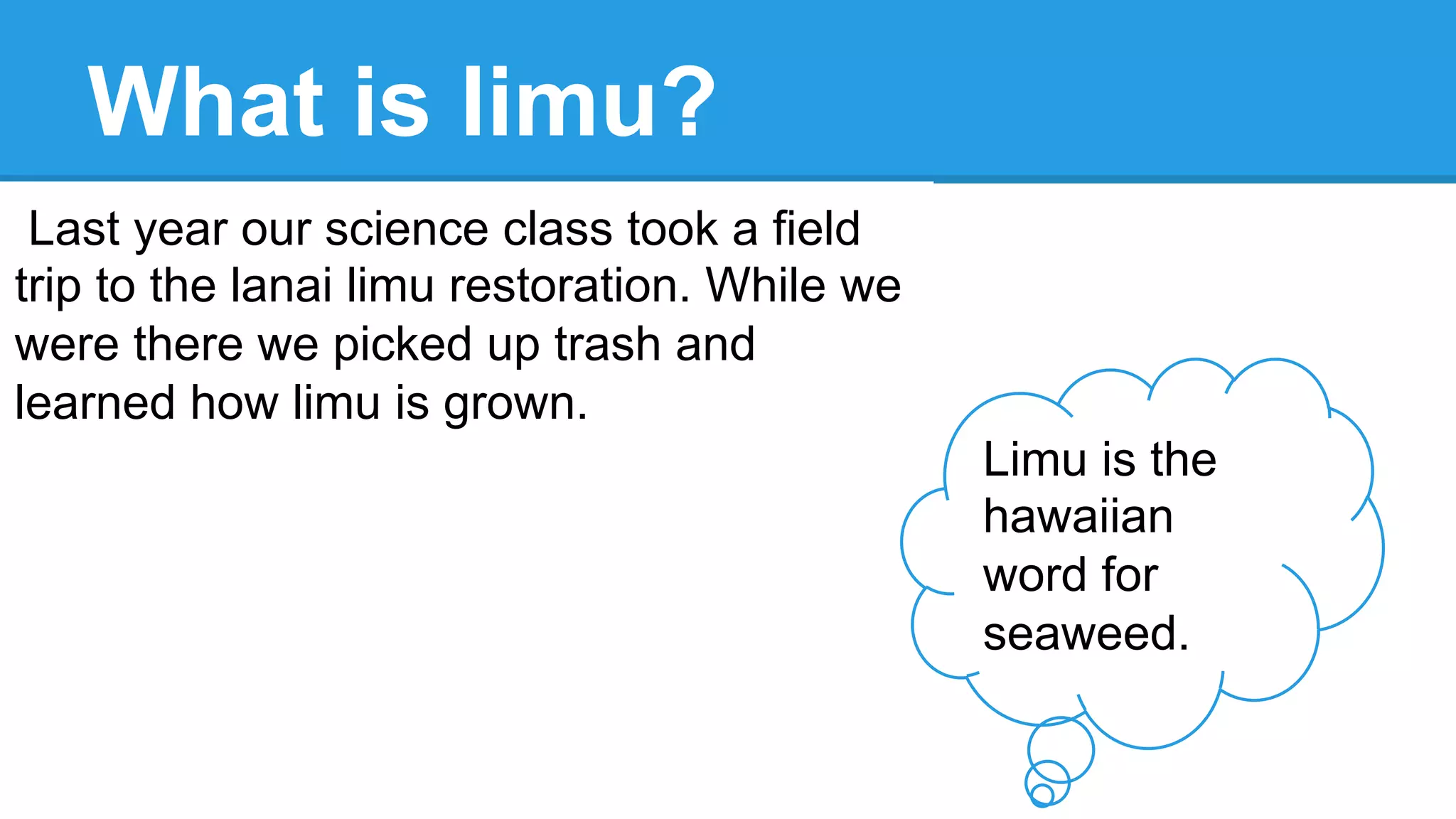 What is limu?

Last year our science class took a field trip to the lanai limu restoration. While we were there we picked up trash and learned how limu is grown.

Limu is the hawaiian word for seaweed.